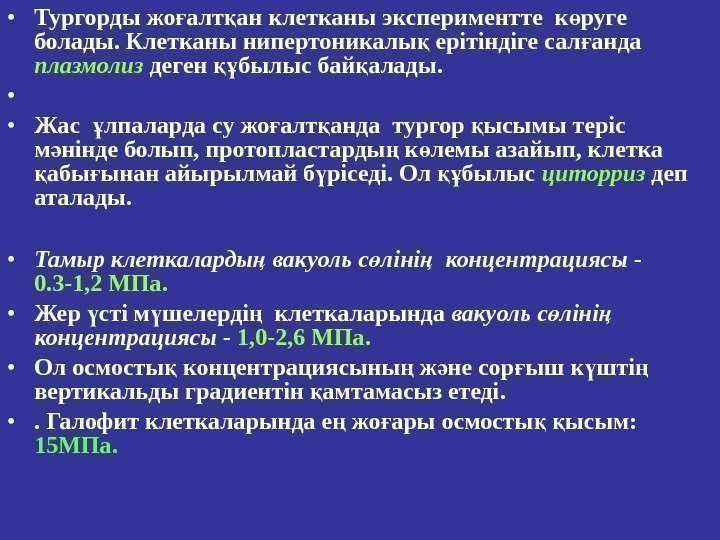 • Тургорды жоғалтқан клетканы экспериментте көруге болады. Клетканы нипертоникалық ерітіндіге салғанда плазмолиз деген құбылыс байқалады.

•

• Жас ұлпаларда су жоғалтқанда тургор қысымы теріс мәнінде болып, протопластардың көлемы азайып, клетка қабығынан айырылмай бүріседі. Ол құбылыс циторриз деп аталады.

• Тамыр клеткалардың вакуоль сөлінің концентрациясы - 0.3-1,2 МПа.

• Жер үсті мүшелердің клеткаларында вакуоль сөлінің концентрациясы - 1,0-2,6 МПа.

• Ол осмостық концентрациясының және сорғыш күштің вертикальды градиентін қамтамасыз етеді.

• . Галофит клеткаларында ең жоғары осмостық қысым: 15МПа.